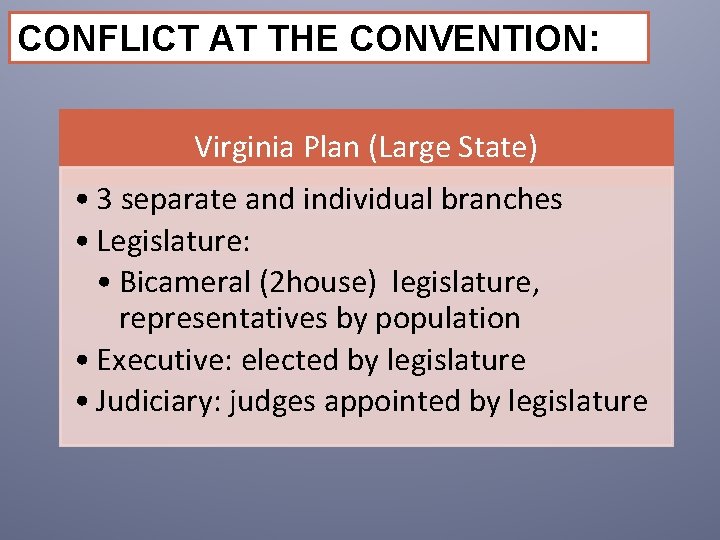 CONFLICT AT THE CONVENTION:

Virginia Plan (Large State)

• 3 separate and individual branches
• Legislature:
  • Bicameral (2house) legislature, representatives by population
• Executive: elected by legislature
• Judiciary: judges appointed by legislature